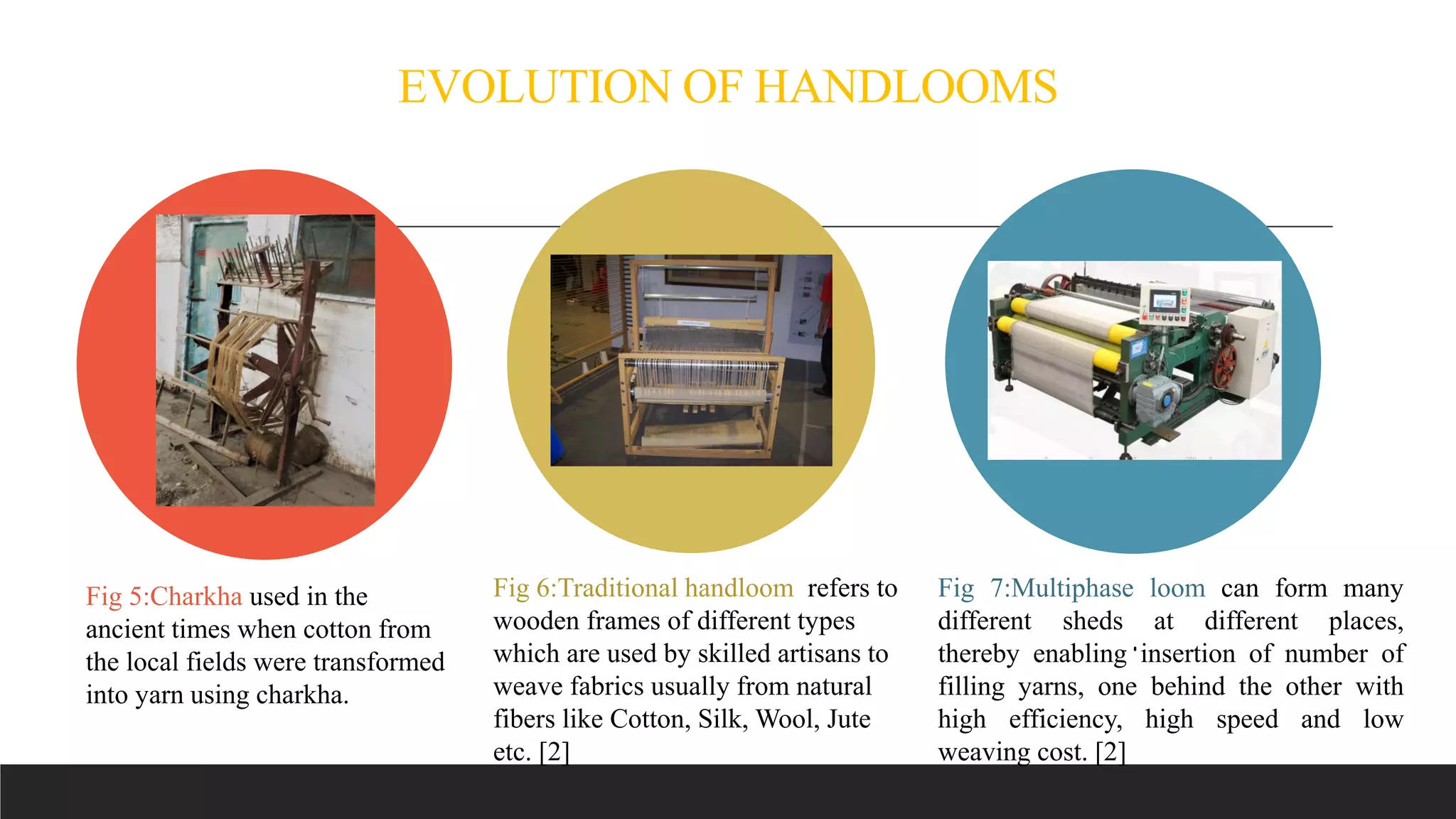 EVOLUTION OF HANDLOOMS

Fig 5:Charkha used in the ancient times when cotton from the local fields were transformed into yarn using charkha.

Fig 6:Traditional handloom refers to wooden frames of different types which are used by skilled artisans to weave fabrics usually from natural fibers like Cotton, Silk, Wool, Jute etc. [2]

Fig 7:Multiphase loom can form many different sheds at different places, thereby enabling insertion of number of filling yarns, one behind the other with high efficiency, high speed and low weaving cost. [2]